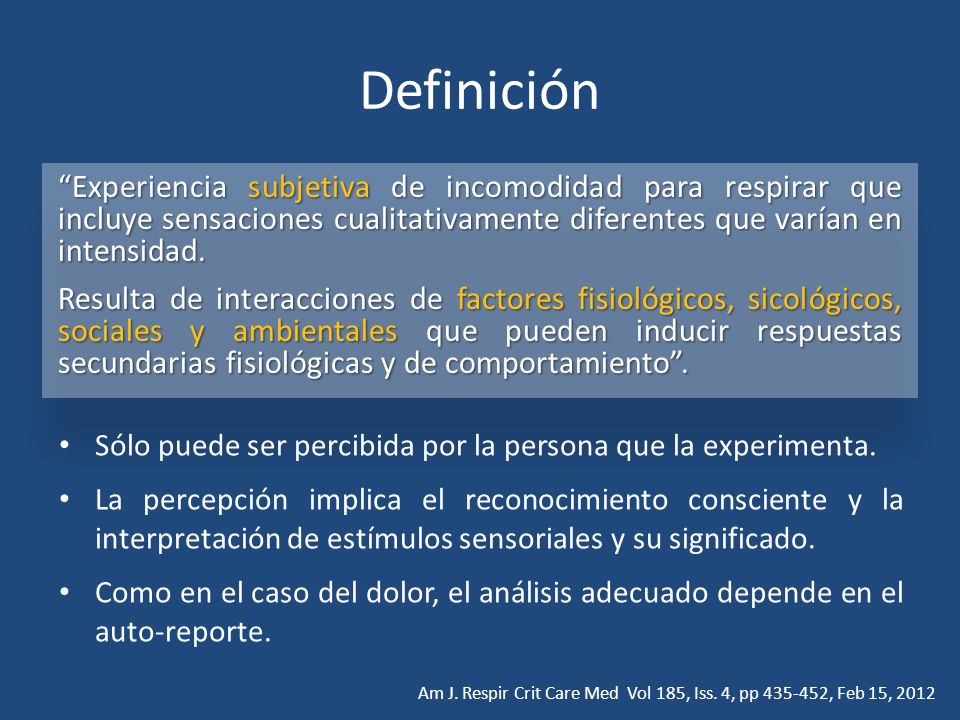 Definición

“Experiencia subjetiva de incomodidad para respirar que incluye sensaciones cualitativamente diferentes que varían en intensidad.

Resulta de interacciones de factores fisiológicos, sicológicos, sociales y ambientales que pueden inducir respuestas secundarias fisiológicas y de comportamiento”.

• Sólo puede ser percibida por la persona que la experimenta.

• La percepción implica el reconocimiento consciente y la interpretación de estímulos sensoriales y su significado.

• Como en el caso del dolor, el análisis adecuado depende en el auto-reporte.

Am J. Respir Crit Care Med Vol 185, Iss. 4, pp 435-452, Feb 15, 2012